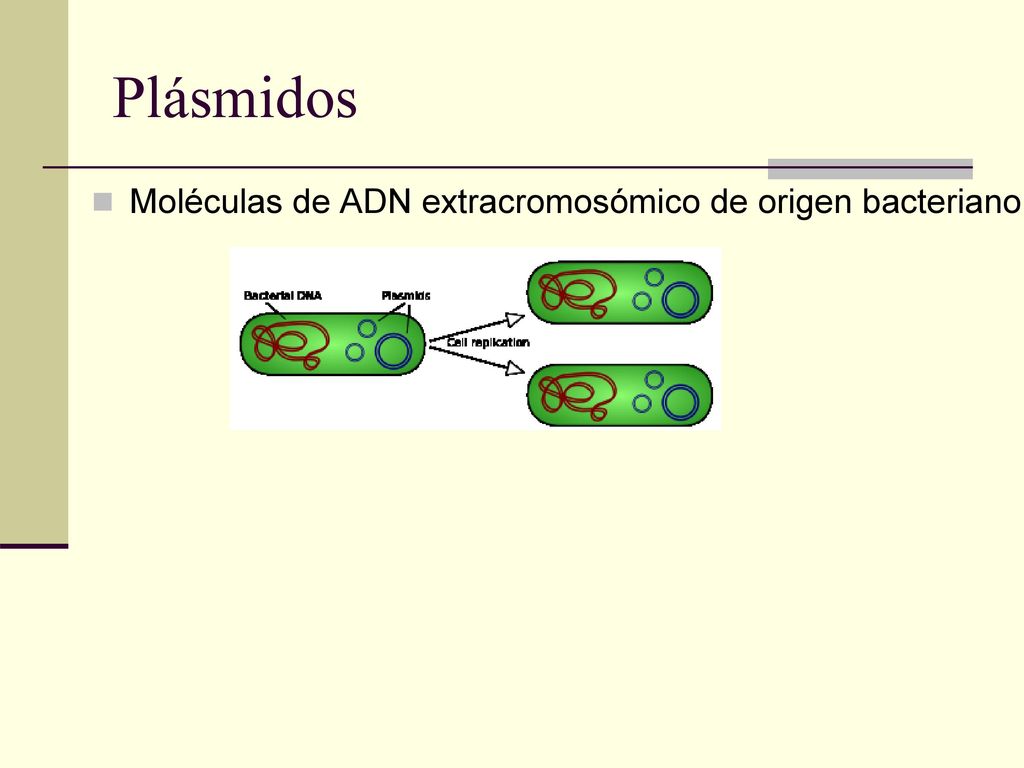 Plásmidos

Moléculas de ADN extracromosómico de origen bacteriano

Bacterial DNA

Plasmids

Cell replication